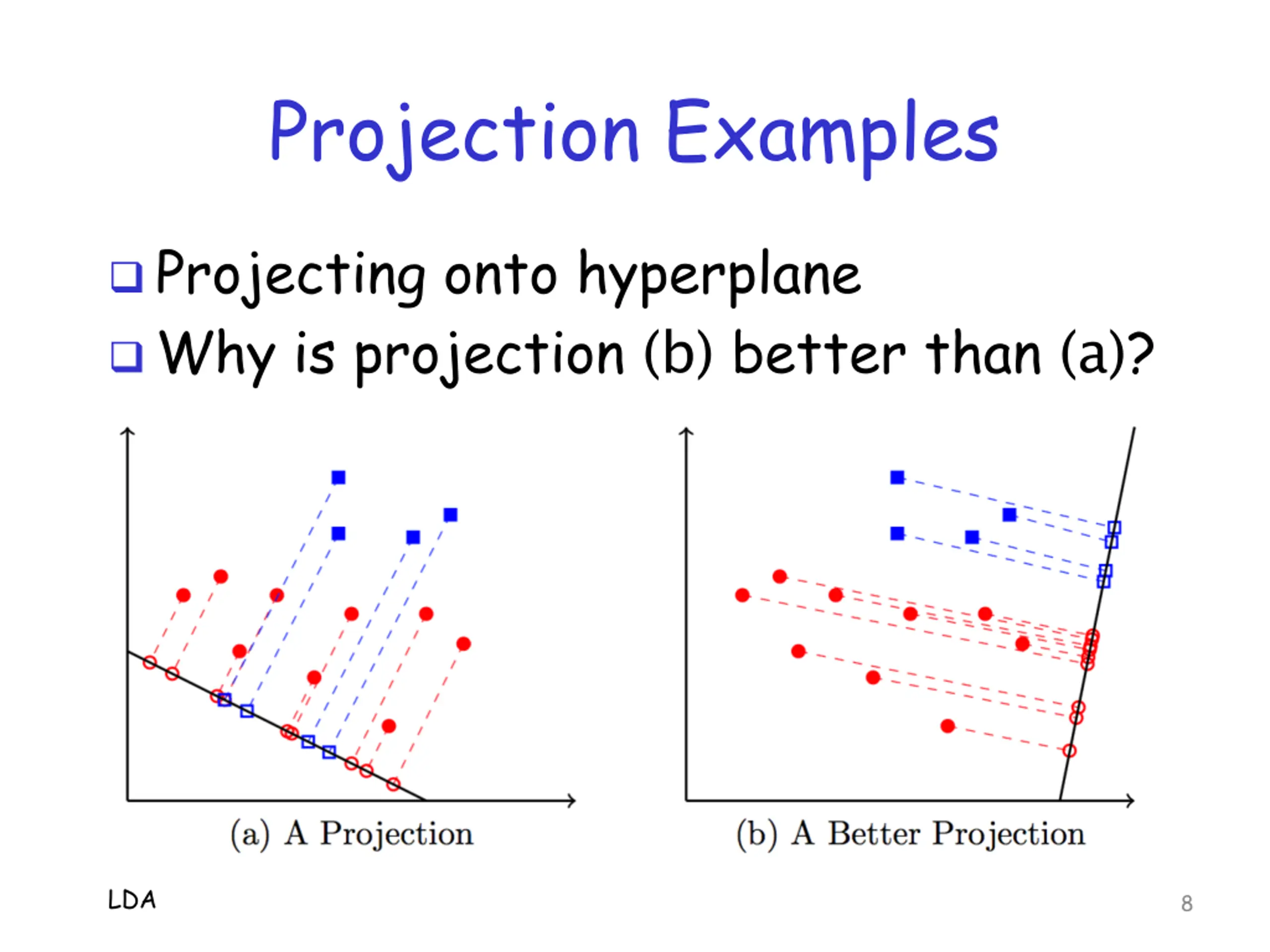 Projection Examples

❑ Projecting onto hyperplane
❑ Why is projection (b) better than (a)?

(a) A Projection

(b) A Better Projection

LDA

8